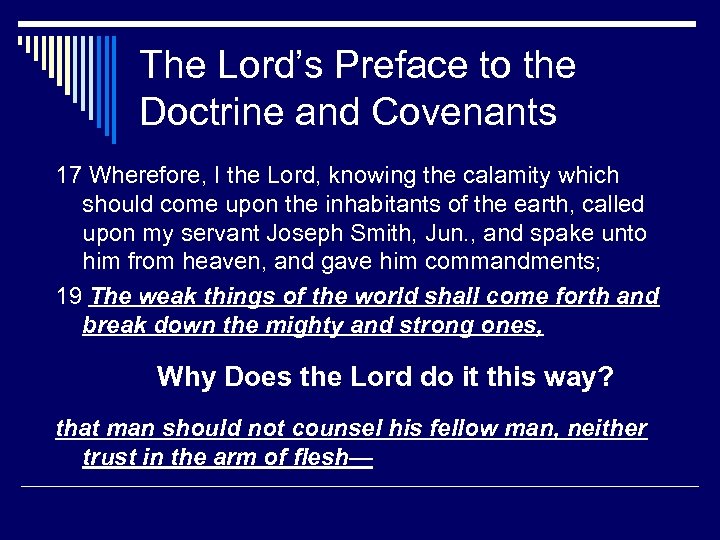 The Lord's Preface to the Doctrine and Covenants

17 Wherefore, I the Lord, knowing the calamity which should come upon the inhabitants of the earth, called upon my servant Joseph Smith, Jun., and spake unto him from heaven, and gave him commandments;

19 The weak things of the world shall come forth and break down the mighty and strong ones,

Why Does the Lord do it this way?

that man should not counsel his fellow man, neither trust in the arm of flesh—